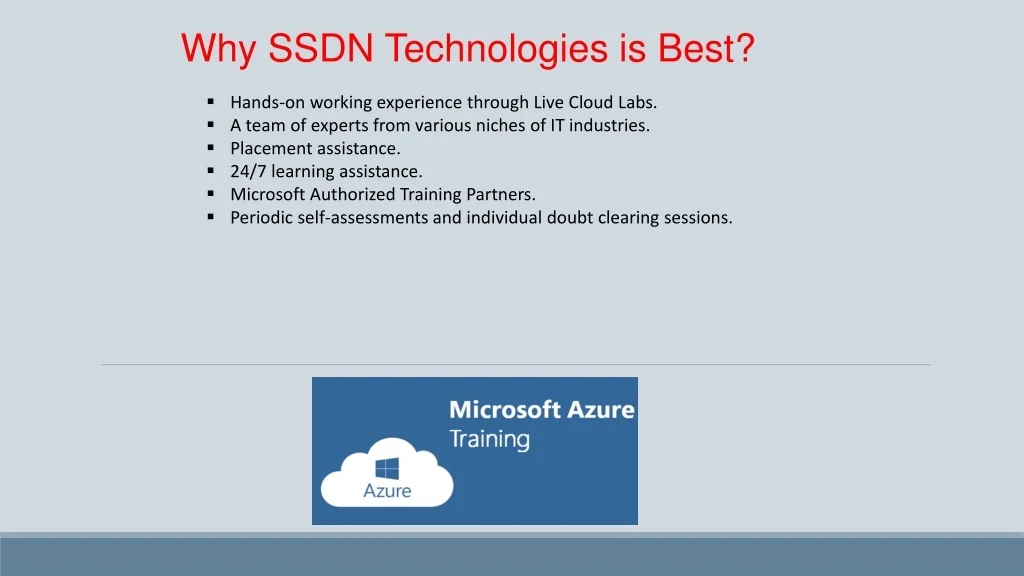 Why SSDN Technologies is Best?

- Hands-on working experience through Live Cloud Labs.
- A team of experts from various niches of IT industries.
- Placement assistance.
- 24/7 learning assistance.
- Microsoft Authorized Training Partners.
- Periodic self-assessments and individual doubt clearing sessions.

Microsoft Azure
Training

Azure